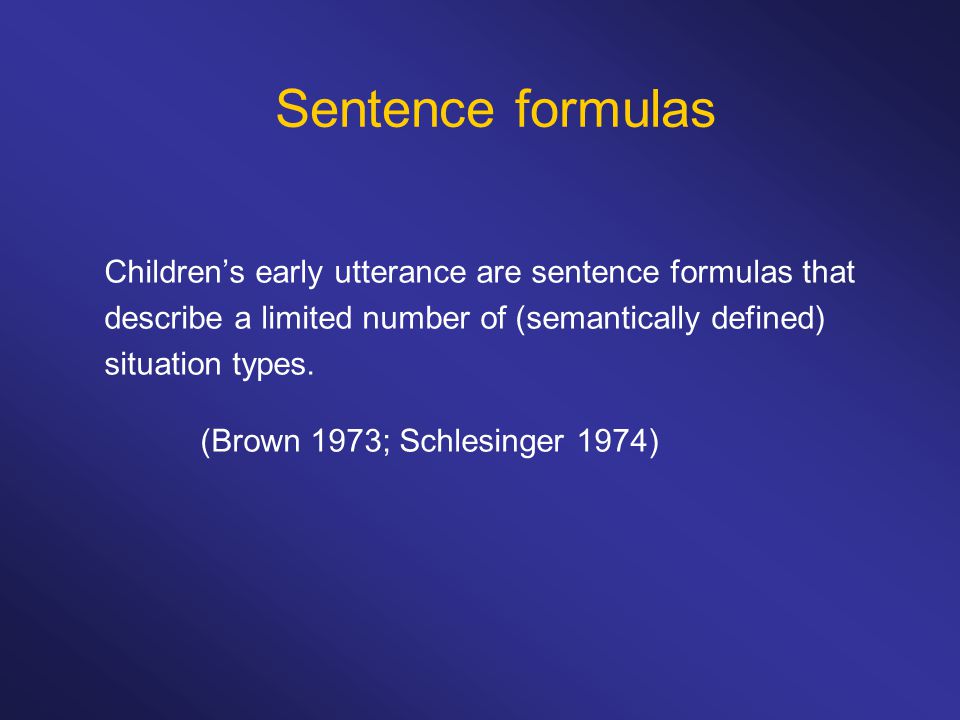 Sentence formulas

Children’s early utterance are sentence formulas that describe a limited number of (semantically defined) situation types.

(Brown 1973; Schlesinger 1974)